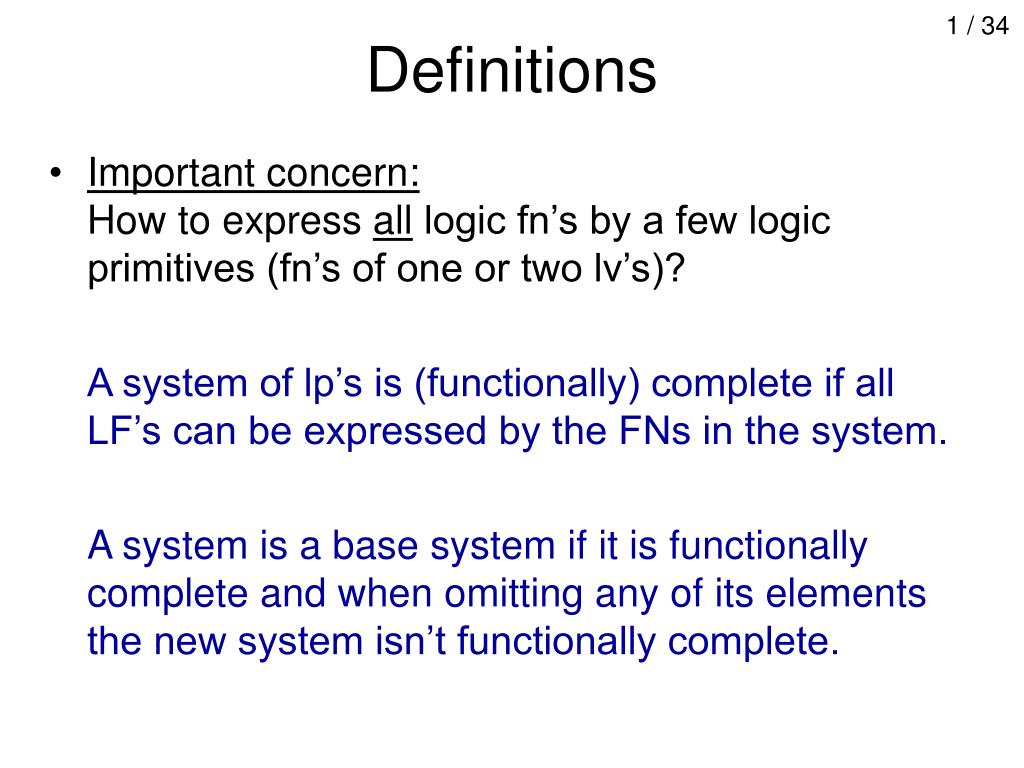 1 / 34

Definitions

• Important concern:
How to express all logic fn’s by a few logic primitives (fn’s of one or two lv’s)?

A system of lp’s is (functionally) complete if all LF’s can be expressed by the FNs in the system.

A system is a base system if it is functionally complete and when omitting any of its elements the new system isn’t functionally complete.